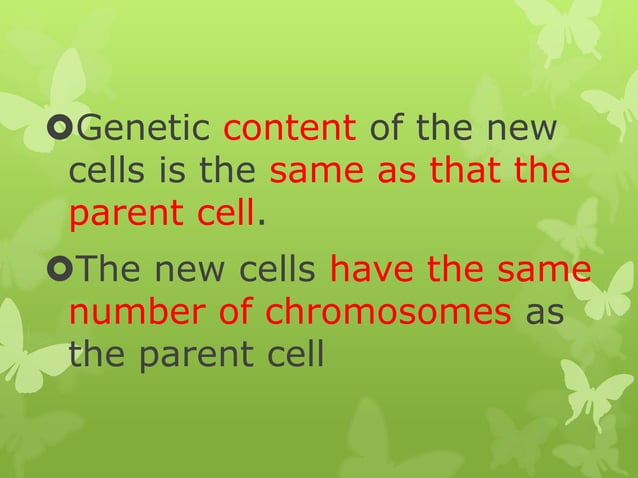 Genetic content of the new cells is the same as that the parent cell.

The new cells have the same number of chromosomes as the parent cell